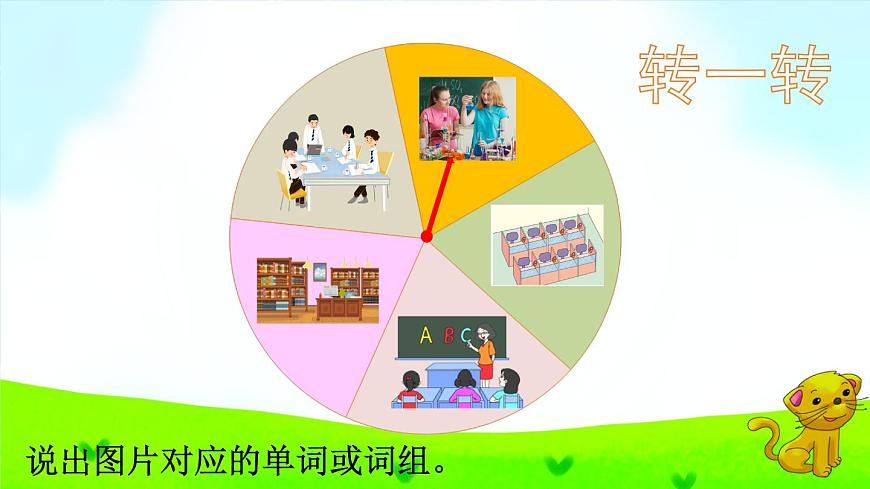 转一转

A B C

说出图片对应的单词或词组。